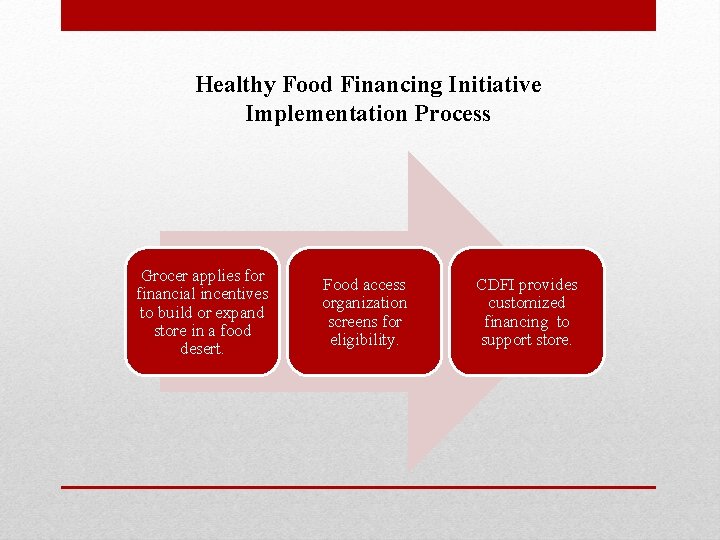 Healthy Food Financing Initiative
Implementation Process

Grocer applies for financial incentives to build or expand store in a food desert.

Food access organization screens for eligibility.

CDFI provides customized financing to support store.